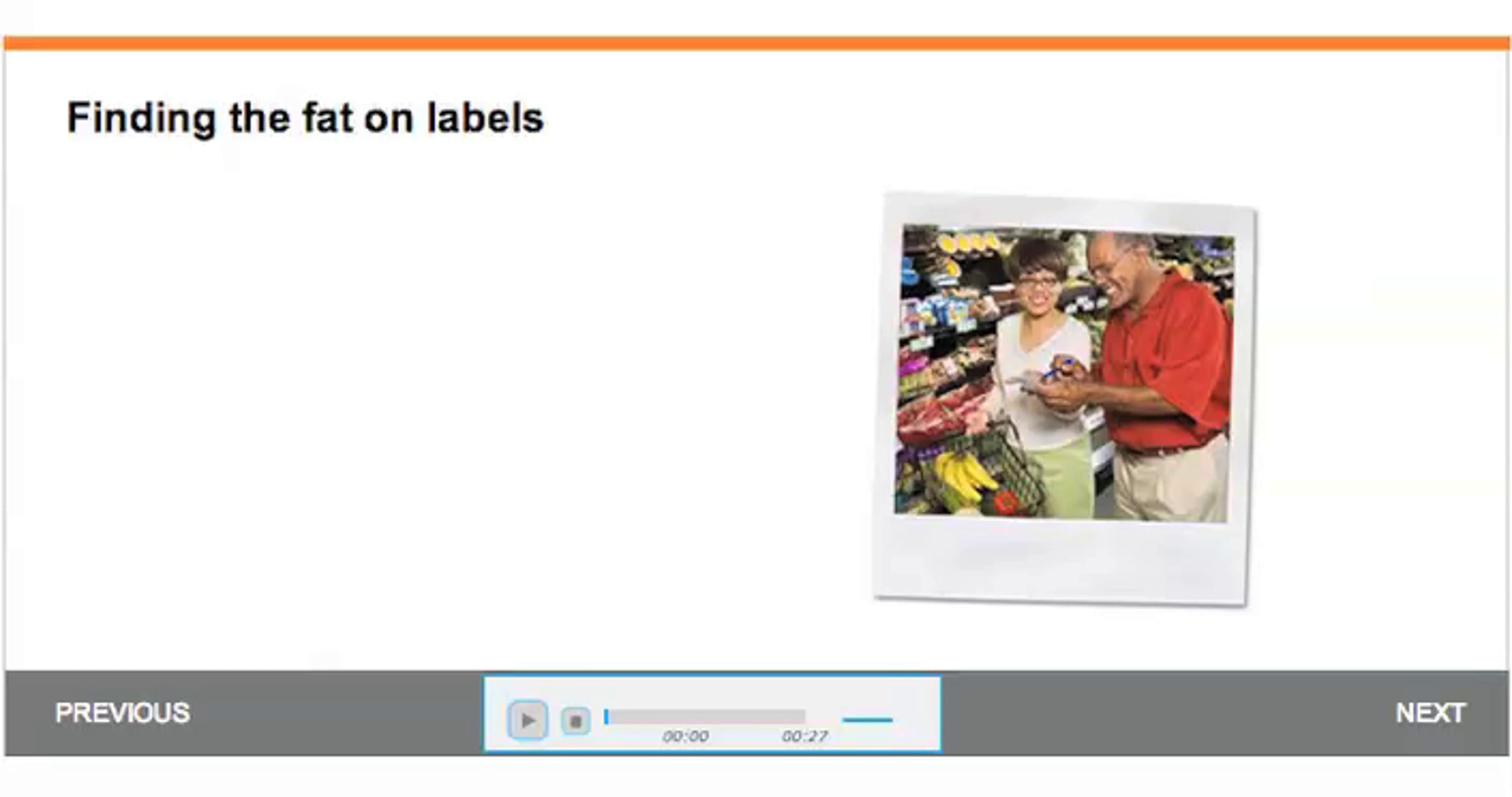 Finding the fat on labels

PREVIOUS

00:00 00:27

NEXT